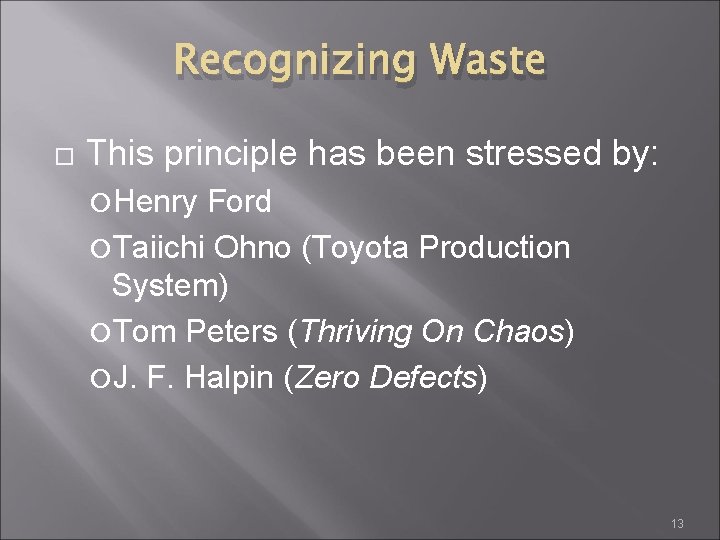 Recognizing Waste

This principle has been stressed by:

Henry Ford

Taiichi Ohno (Toyota Production System)

Tom Peters (Thriving On Chaos)

J. F. Halpin (Zero Defects)

13